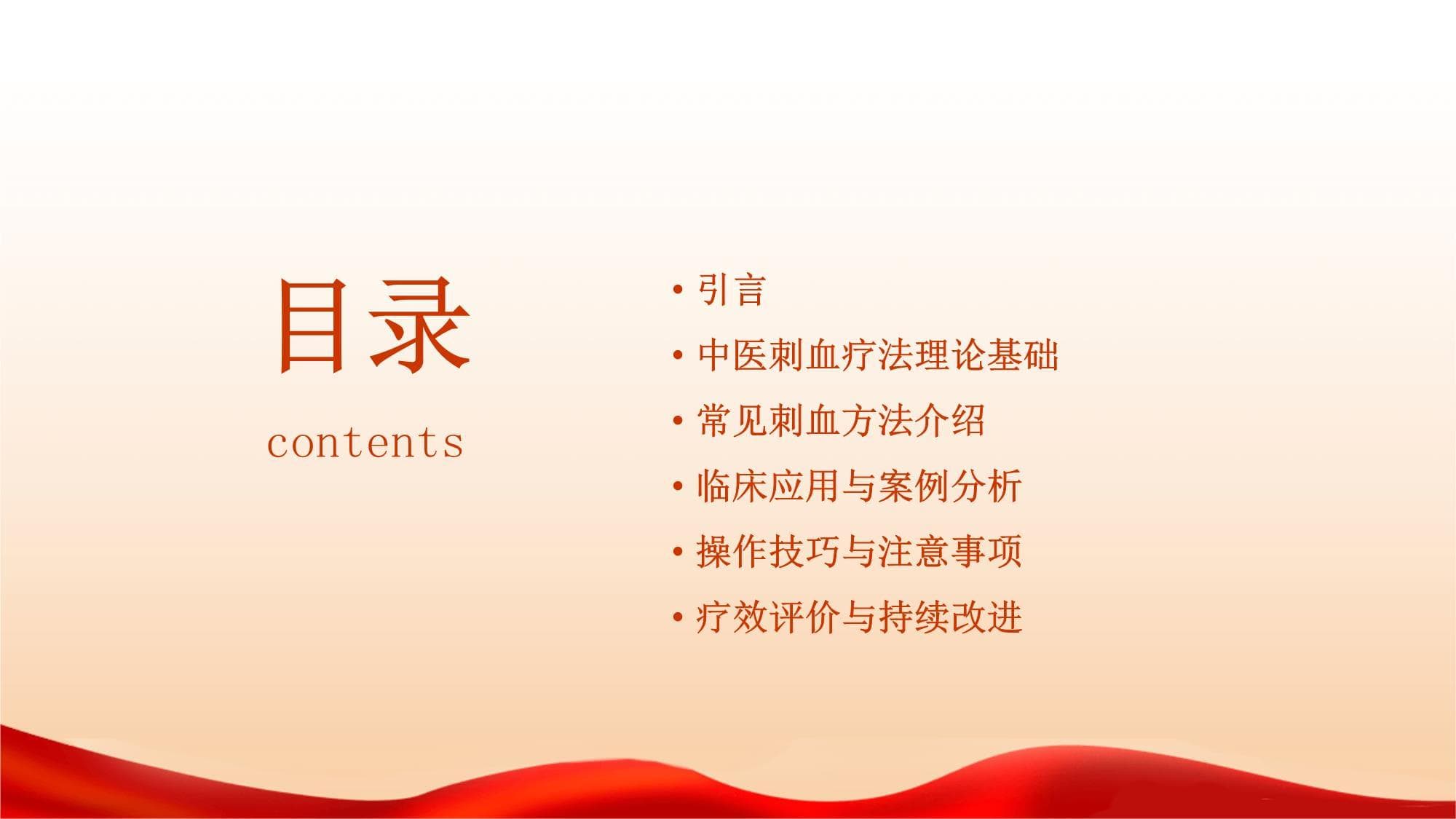 目录

contents

• 引言
• 中医刺血疗法理论基础
• 常见刺血方法介绍
• 临床应用与案例分析
• 操作技巧与注意事项
• 疗效评价与持续改进